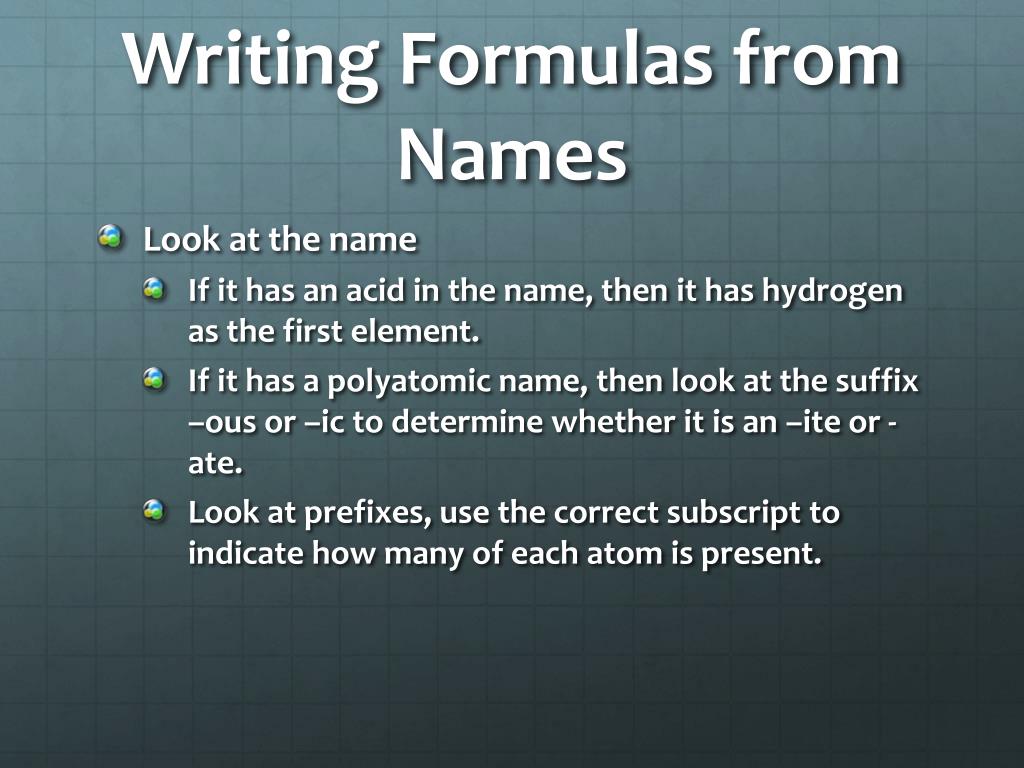 Writing Formulas from Names

Look at the name

If it has an acid in the name, then it has hydrogen as the first element.

If it has a polyatomic name, then look at the suffix –ous or –ic to determine whether it is an –ite or -ate.

Look at prefixes, use the correct subscript to indicate how many of each atom is present.